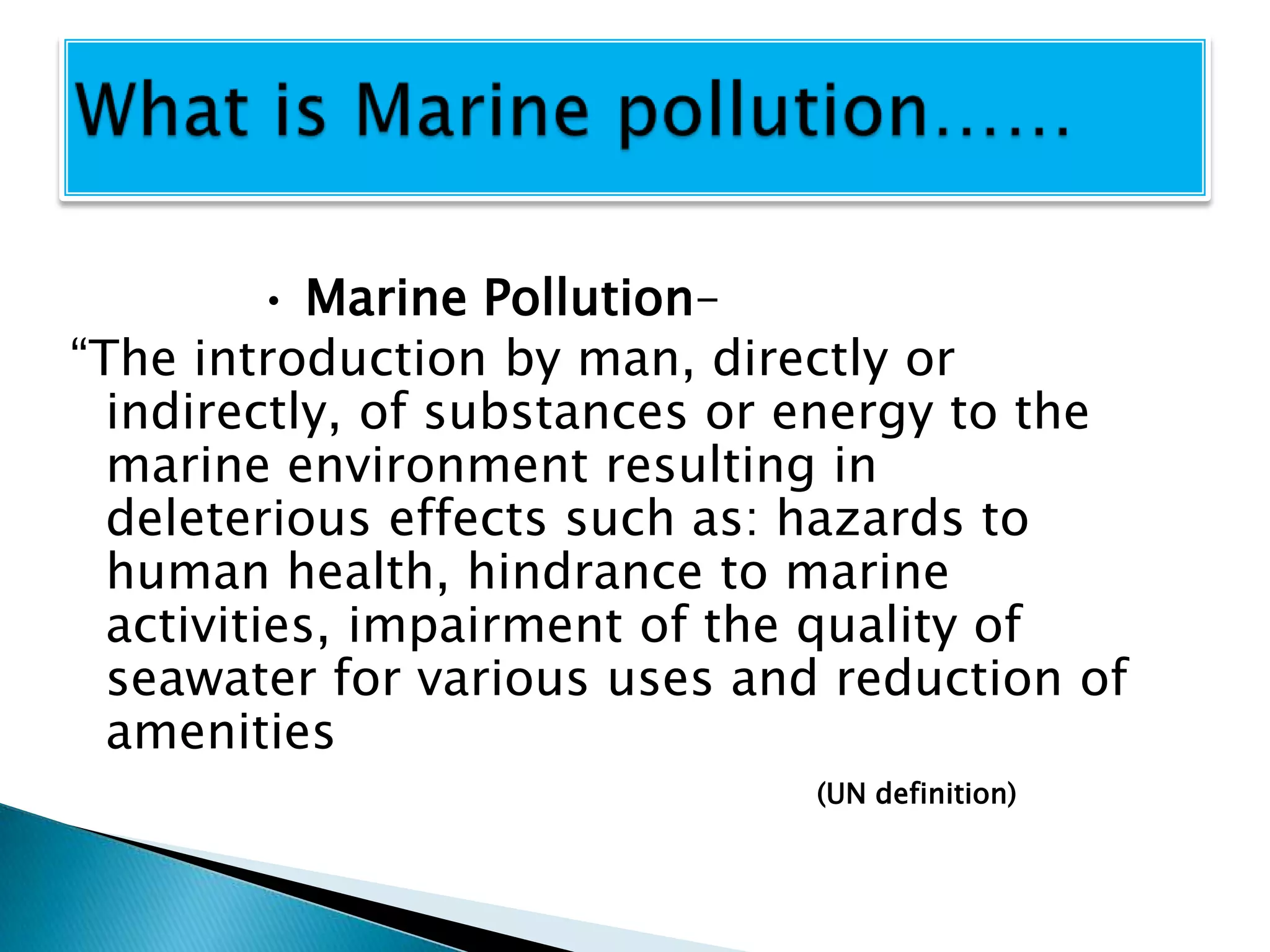 What is Marine pollution……

• Marine Pollution–

“The introduction by man, directly or indirectly, of substances or energy to the marine environment resulting in deleterious effects such as: hazards to human health, hindrance to marine activities, impairment of the quality of seawater for various uses and reduction of amenities

(UN definition)